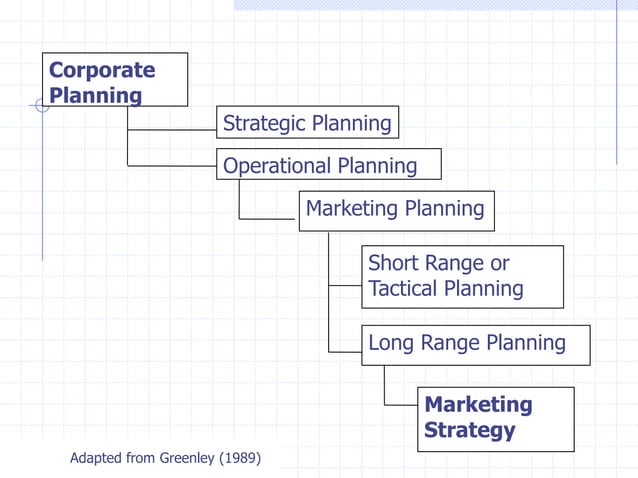 Corporate Planning

Strategic Planning

Operational Planning

Marketing Planning

Short Range or Tactical Planning

Long Range Planning

Marketing Strategy

Adapted from Greenley (1989)